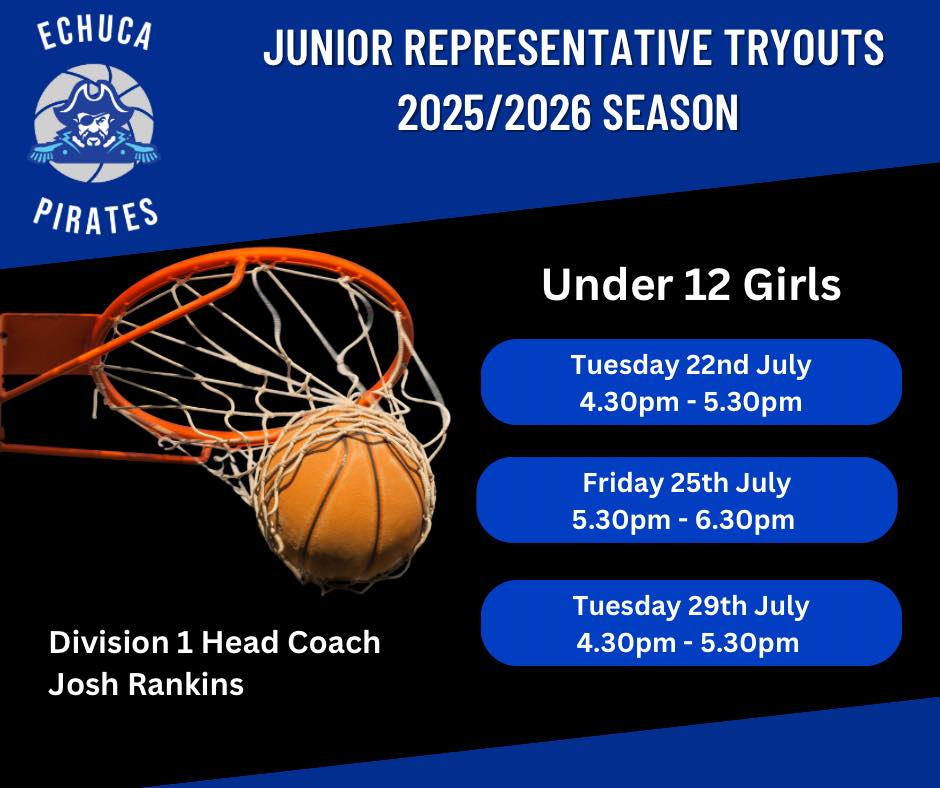 ECHUCA
PIRATES

JUNIOR REPRESENTATIVE TRYOUTS
2025/2026 SEASON

Under 12 Girls

Tuesday 22nd July
4.30pm - 5.30pm

Friday 25th July
5.30pm - 6.30pm

Tuesday 29th July
4.30pm - 5.30pm

Division 1 Head Coach
Josh Rankins